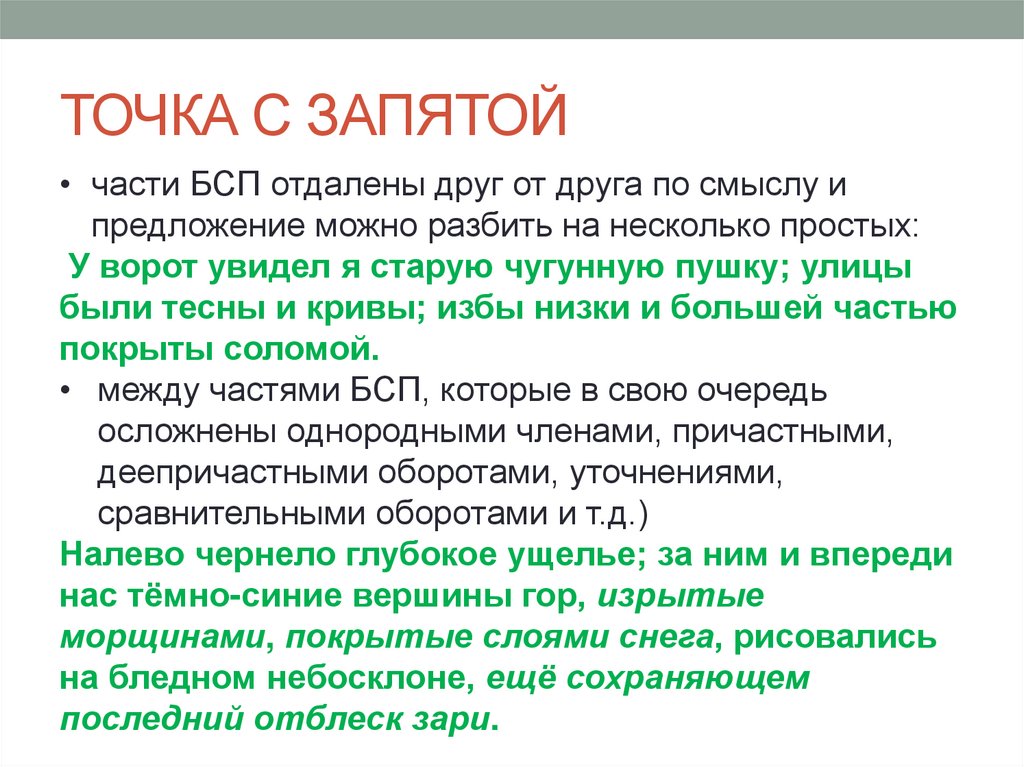 ТОЧКА С ЗАПЯТОЙ

• части БСП отдалены друг от друга по смыслу и предложение можно разбить на несколько простых:

У ворот увидел я старую чугунную пушку; улицы были тесны и кривы; избы низки и большей частью покрыты соломой.

• между частями БСП, которые в свою очередь осложнены однородными членами, причастными, деепричастными оборотами, уточнениями, сравнительными оборотами и т.д.)

Налево чернело глубокое ущелье; за ним и впереди нас тёмно-синие вершины гор, изрытые морщинами, покрытые слоями снега, рисовались на бледном небосклоне, ещё сохраняющем последний отблеск зари.